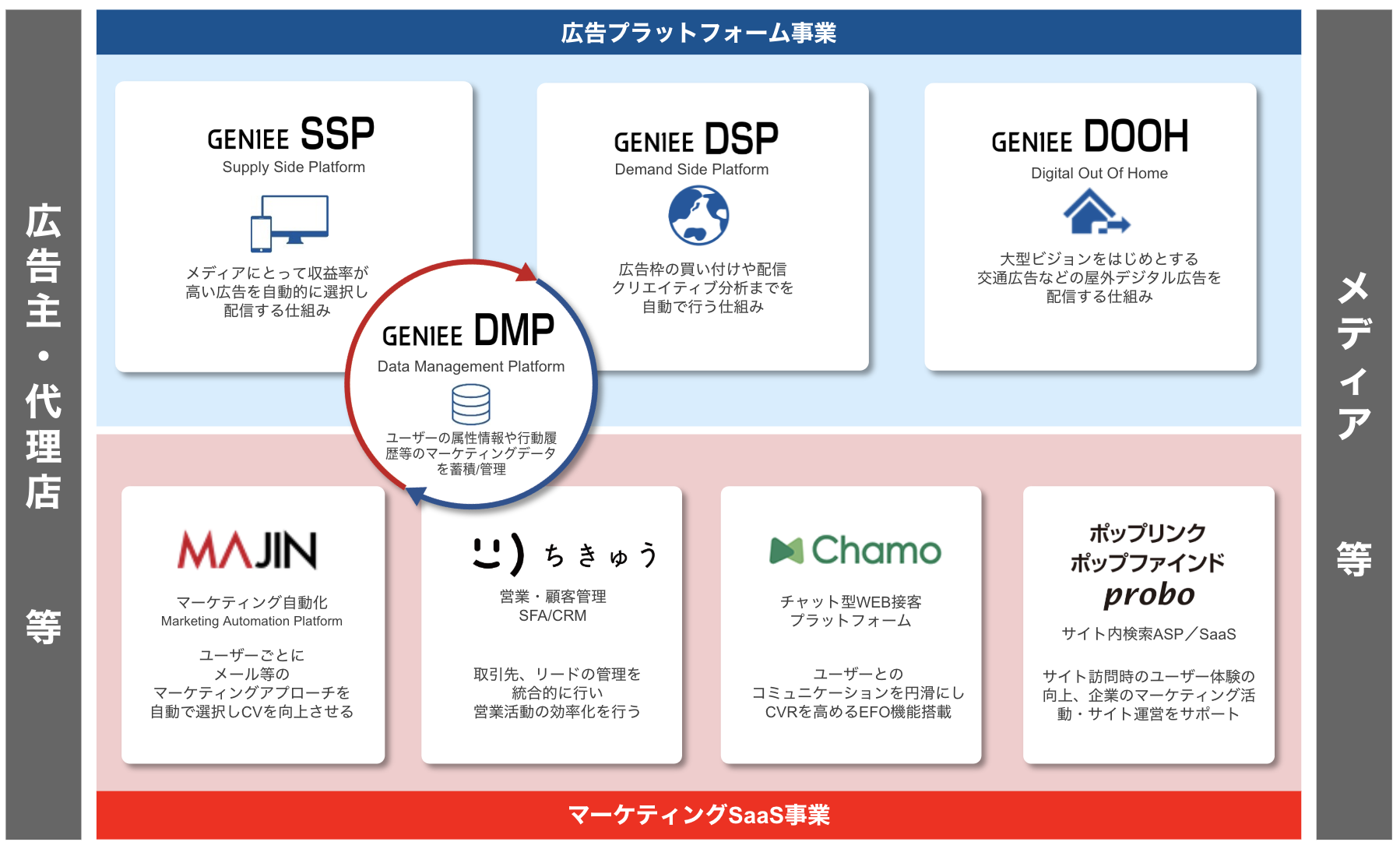 広告主・代理店　等

広告プラットフォーム事業

GENIEE SSP
Supply Side Platform
メディアにとって収益率が高い広告を自動的に選択し配信する仕組み

GENIEE DSP
Demand Side Platform
広告枠の買い付けや配信クリエイティブ分析までを自動で行う仕組み

GENIEE DOOH
Digital Out Of Home
大型ビジョンをはじめとする交通広告などの屋外デジタル広告を配信する仕組み

GENIEE DMP
Data Management Platform
ユーザーの属性情報や行動履歴等のマーケティングデータを蓄積/管理

MAJIN
マーケティング自動化
Marketing Automation Platform
ユーザーごとにメール等のマーケティングアプローチを自動で選択しCVを向上させる

ちきゅう
営業・顧客管理
SFA/CRM
取引先、リードの管理を統合的に行い営業活動の効率化を行う

Chamo
チャット型WEB接客プラットフォーム
ユーザーとのコミュニケーションを円滑にしCVRを高めるEFO機能搭載

ポップリンク
ポップファインド
probo
サイト内検索ASP／SaaS
サイト訪問時のユーザー体験の向上、企業のマーケティング活動・サイト運営をサポート

マーケティングSaaS事業

メディア　等